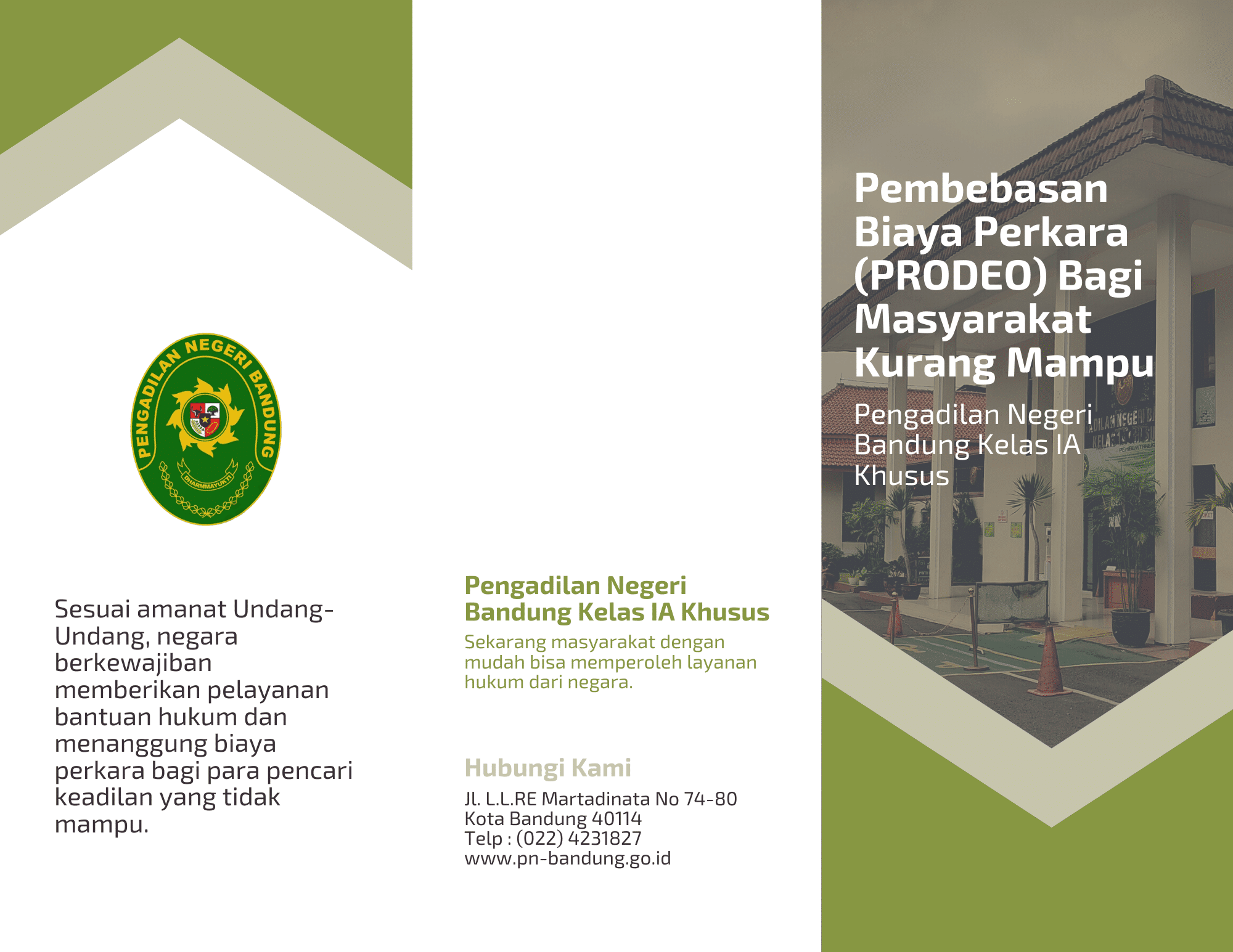 PENGADILAN NEGERI BANDUNG
DHARMMAYUKTI

Sesuai amanat Undang-Undang, negara berkewajiban memberikan pelayanan bantuan hukum dan menanggung biaya perkara bagi para pencari keadilan yang tidak mampu.

Pengadilan Negeri Bandung Kelas IA Khusus
Sekarang masyarakat dengan mudah bisa memperoleh layanan hukum dari negara.

Hubungi Kami
Jl. L.L.RE Martadinata No 74-80
Kota Bandung 40114
Telp : (022) 4231827
www.pn-bandung.go.id

Pembebasan Biaya Perkara (PRODEO) Bagi Masyarakat Kurang Mampu
Pengadilan Negeri Bandung Kelas IA Khusus